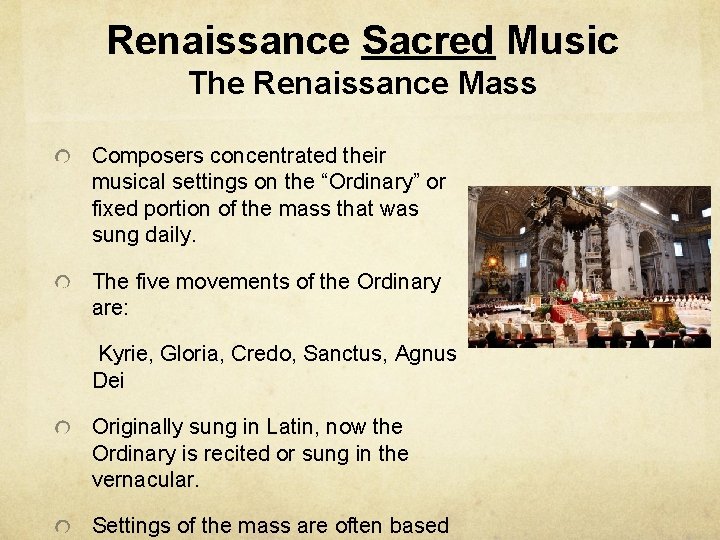 Renaissance Sacred Music
The Renaissance Mass

Composers concentrated their musical settings on the “Ordinary” or fixed portion of the mass that was sung daily.

The five movements of the Ordinary are:

Kyrie, Gloria, Credo, Sanctus, Agnus Dei

Originally sung in Latin, now the Ordinary is recited or sung in the vernacular.

Settings of the mass are often based